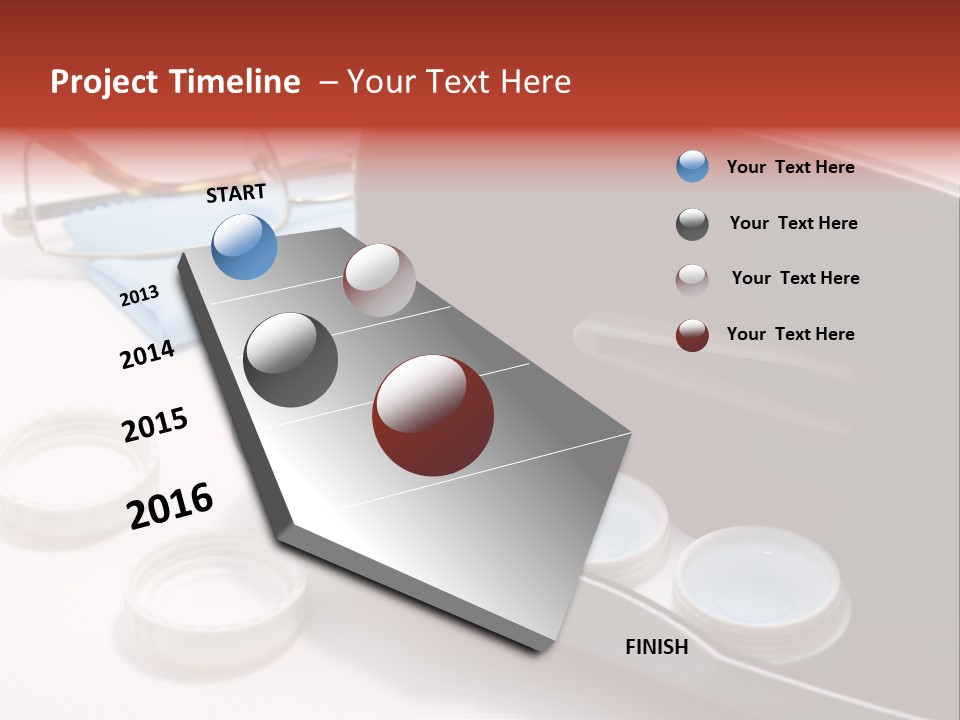 Project Timeline – Your Text Here

START

2013

2014

2015

2016

FINISH

Your Text Here

Your Text Here

Your Text Here

Your Text Here